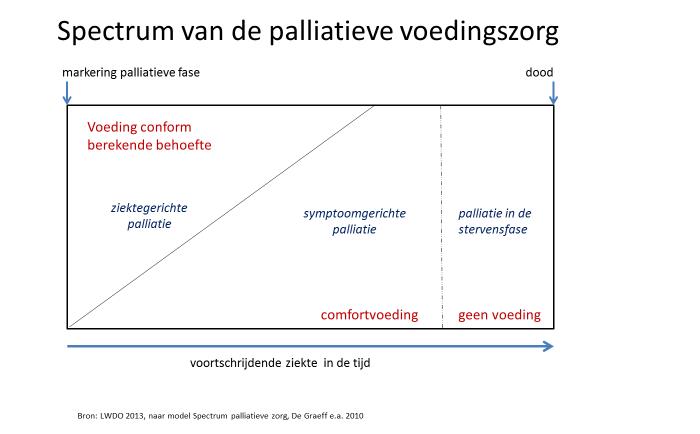 Spectrum van de palliatieve voedingszorg

markering palliatieve fase

dood

Voeding conform berekende behoefte

ziektegerichte palliatie

symptoomgerichte palliatie

palliatie in de stervensfase

comfortvoeding

geen voeding

voortschrijdende ziekte in de tijd

Bron: LWDO 2013, naar model Spectrum palliatieve zorg, De Graeff e.a. 2010